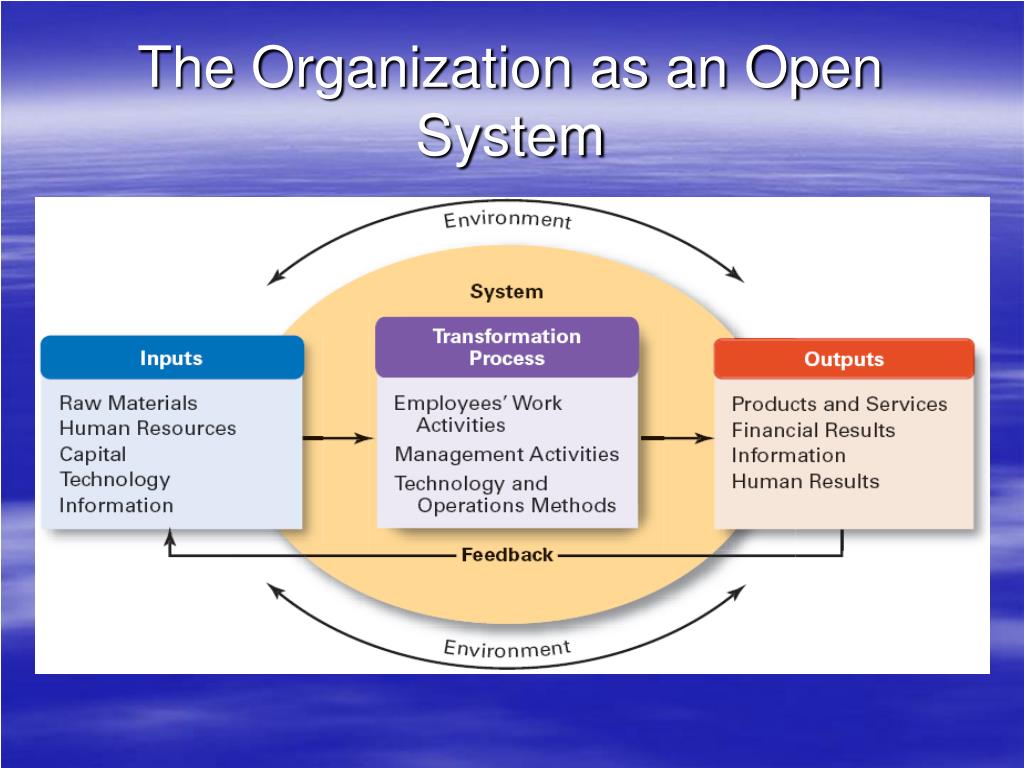 The Organization as an Open System

Environment

System

Inputs

Raw Materials
Human Resources
Capital
Technology
Information

Transformation Process

Employees' Work Activities
Management Activities
Technology and Operations Methods

Outputs

Products and Services
Financial Results
Information
Human Results

Feedback

Environment